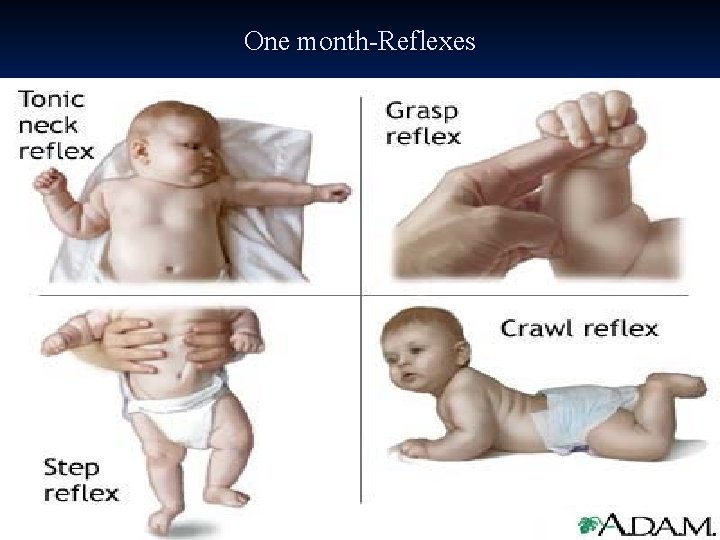 One month-Reflexes

Tonic neck reflex

Grasp reflex

Step reflex

Crawl reflex

A.D.A.M.